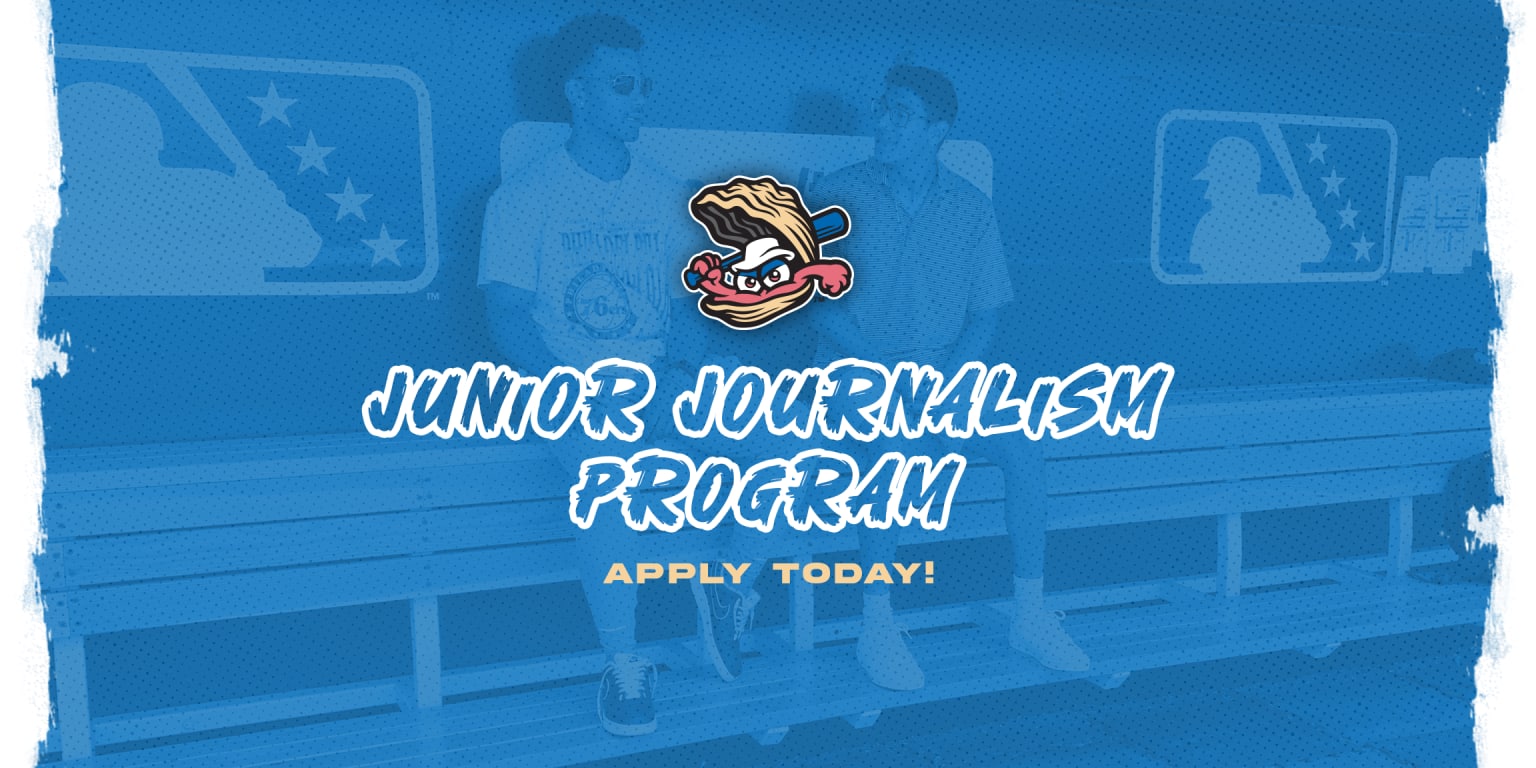 JUNIOR JOURNALISM PROGRAM

APPLY TODAY!